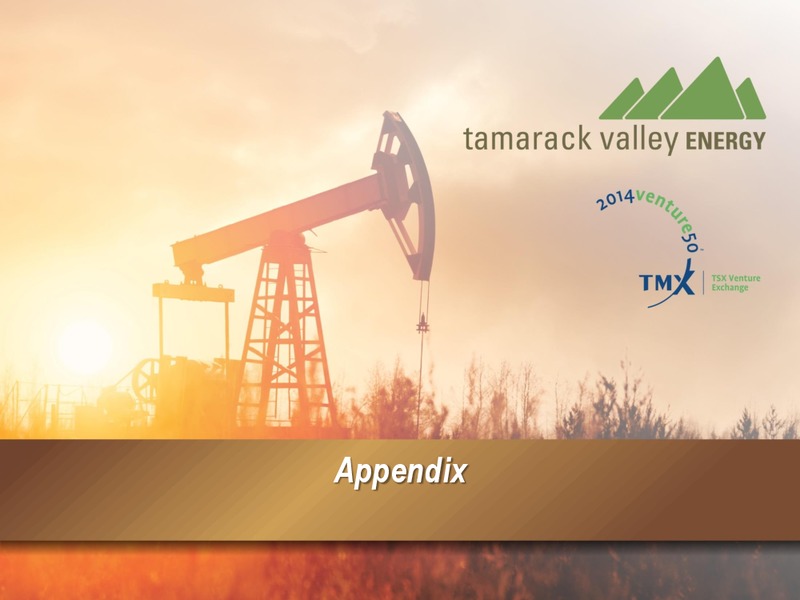 tamarack valley ENERGY

2014venture50

TMX | TSX Venture Exchange

Appendix